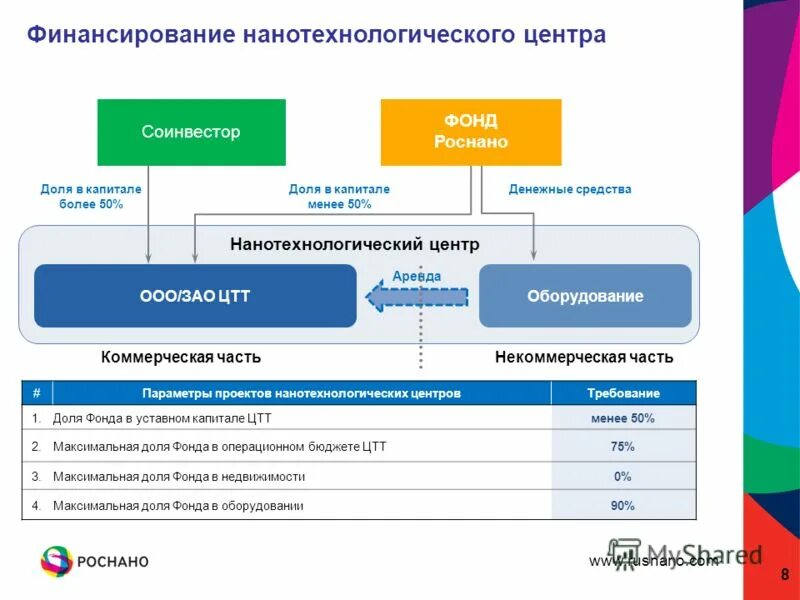 Финансирование нанотехнологического центра

Соинвестор

ФОНД
Роснано

Доля в капитале более 50%

Доля в капитале менее 50%

Денежные средства

Нанотехнологический центр

ООО/ЗАО ЦТТ

Аренда

Оборудование

Коммерческая часть

Некоммерческая часть

| # | Параметры проектов нанотехнологических центров | Требование |
|---|---|---|
| 1. | Доля Фонда в уставном капитале ЦТТ | менее 50% |
| 2. | Максимальная доля Фонда в операционном бюджете ЦТТ | 75% |
| 3. | Максимальная доля Фонда в недвижимости | 0% |
| 4. | Максимальная доля Фонда в оборудовании | 90% |

РОСНАНО

www.rusnano.com

MyShared

8